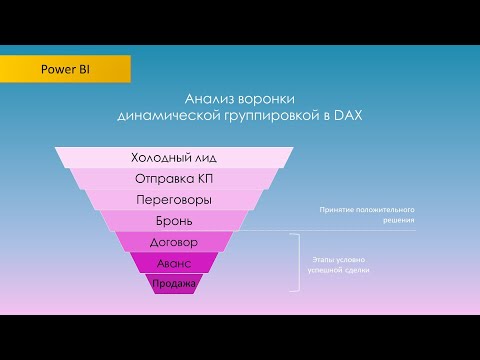 Power BI

Анализ воронки
динамической группировкой в DAX

Холодный лид
Отправка КП
Переговоры
Бронь
Договор
Аванс
Продажа

Принятие положительного решения

Этапы условно успешной сделки